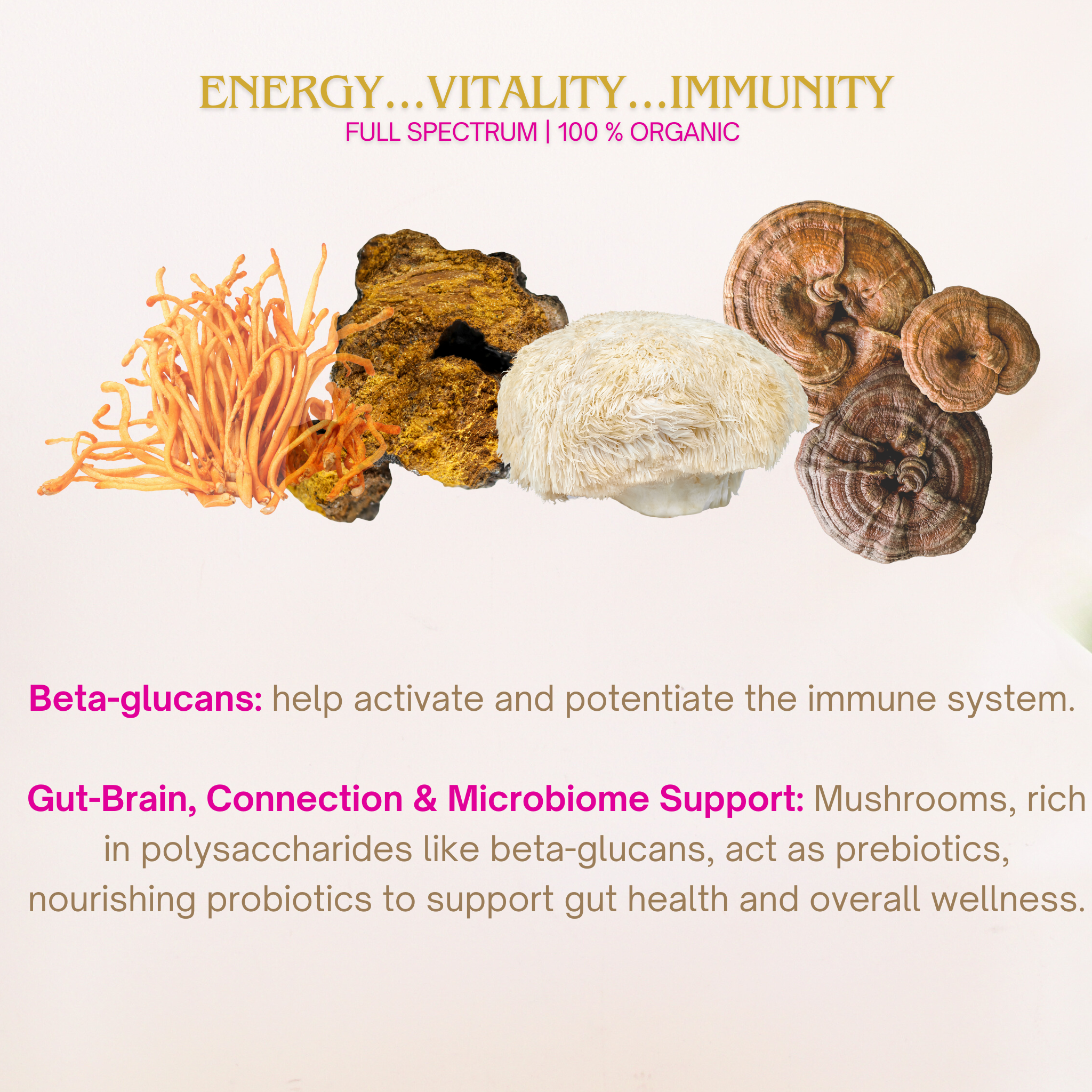 ENERGY...VITALITY...IMMUNITY
FULL SPECTRUM | 100 % ORGANIC

Beta-glucans: help activate and potentiate the immune system.

Gut-Brain, Connection & Microbiome Support: Mushrooms, rich in polysaccharides like beta-glucans, act as prebiotics, nourishing probiotics to support gut health and overall wellness.